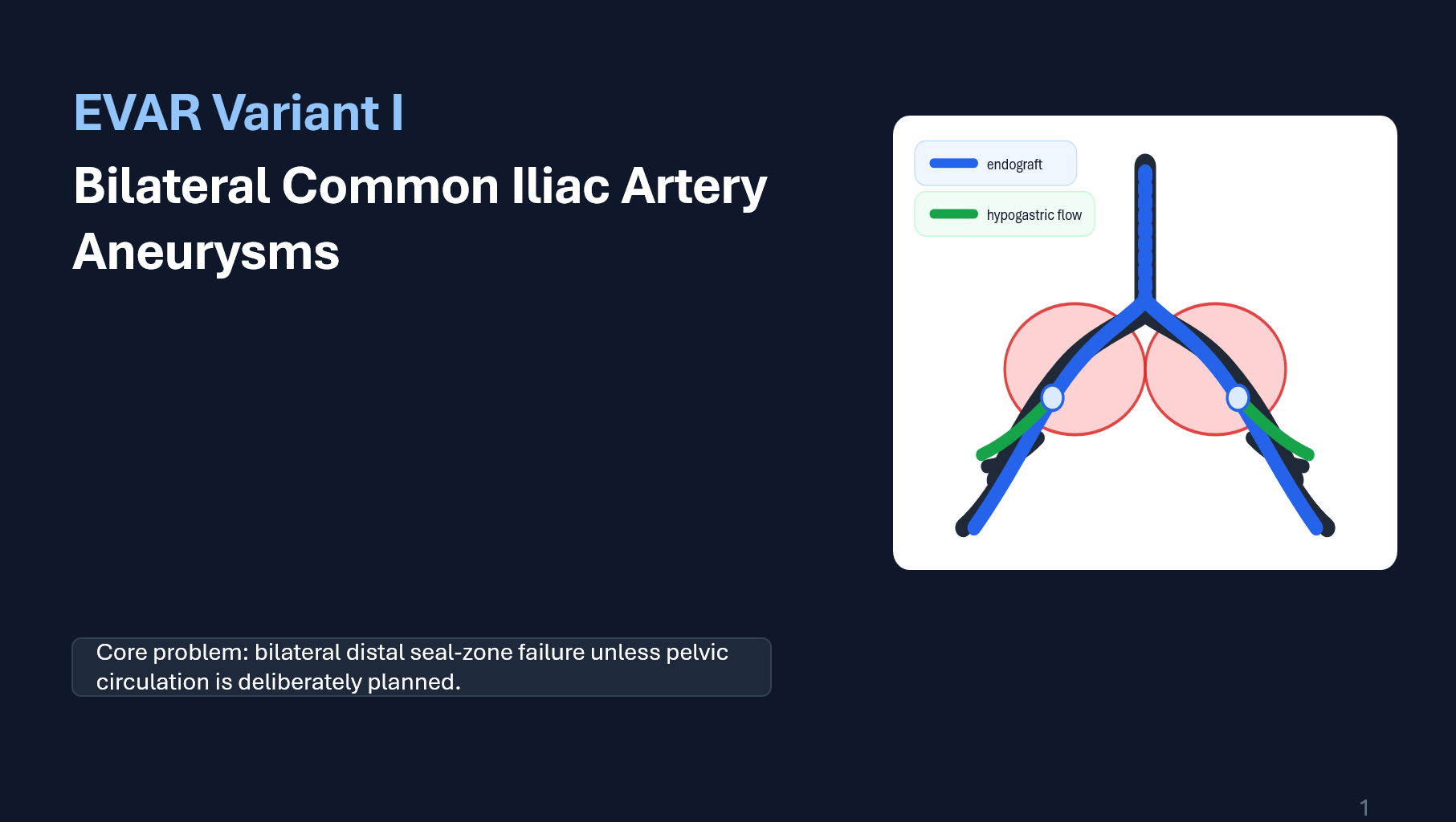 EVAR Variant I

Bilateral Common Iliac Artery Aneurysms

endograft

hypogastric flow

Core problem: bilateral distal seal-zone failure unless pelvic circulation is deliberately planned.

1